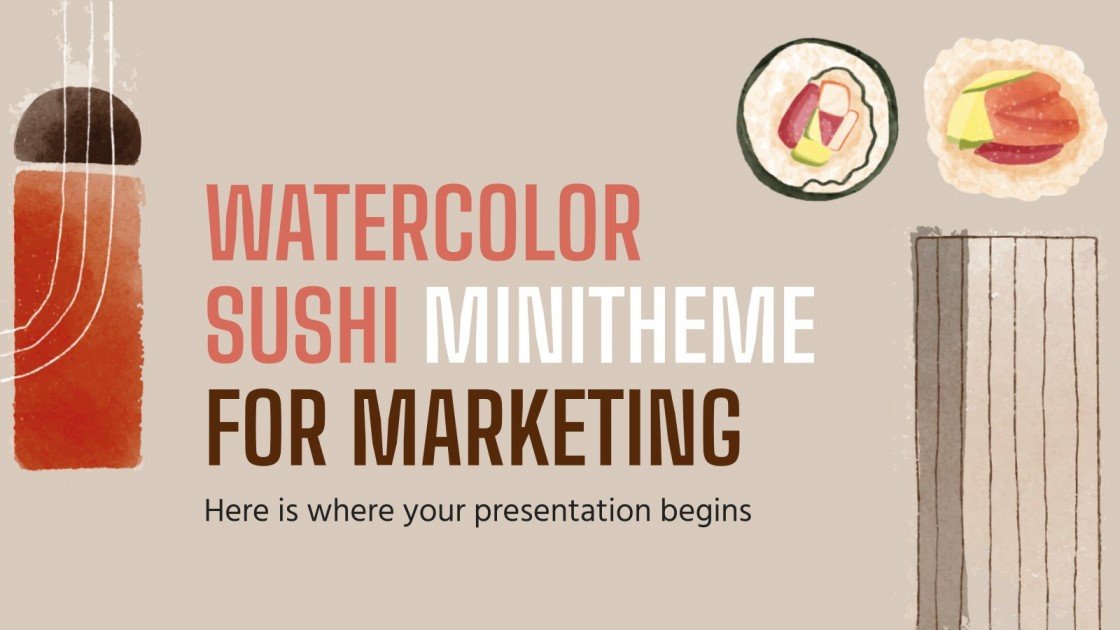 WATERCOLOR SUSHI MINITHEME FOR MARKETING

Here is where your presentation begins